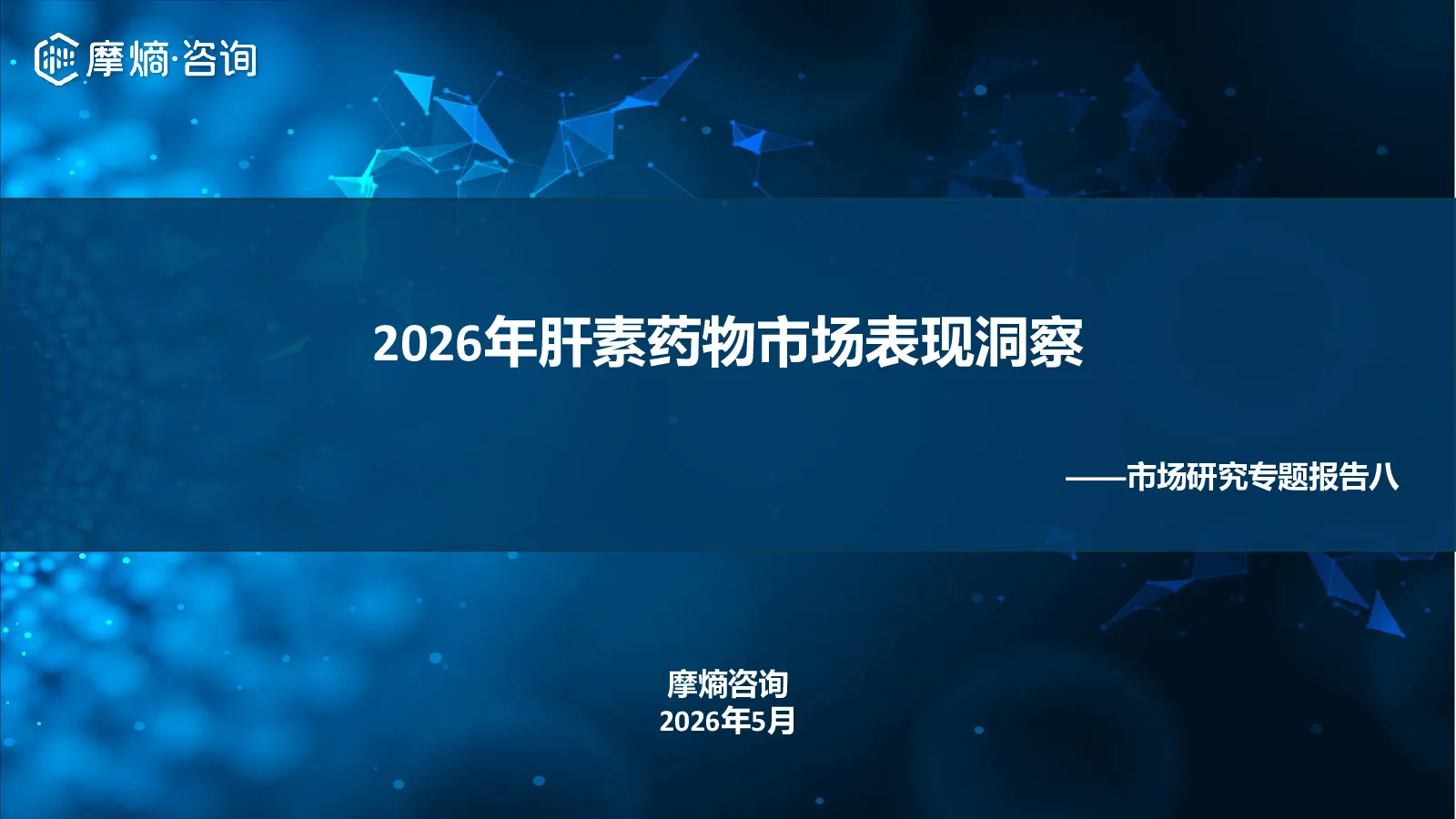 摩熵·咨询

2026年肝素药物市场表现洞察

——市场研究专题报告八

摩熵咨询
2026年5月